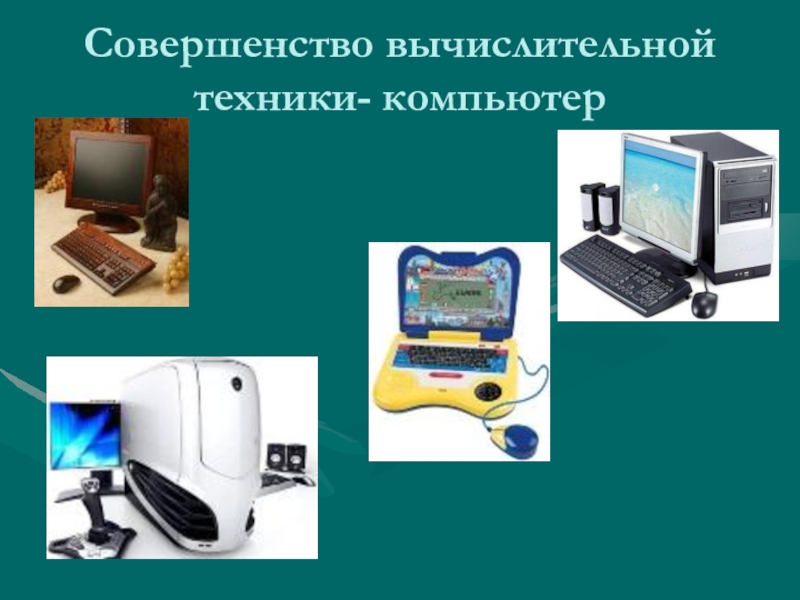 Совершенство вычислительной техники- компьютер